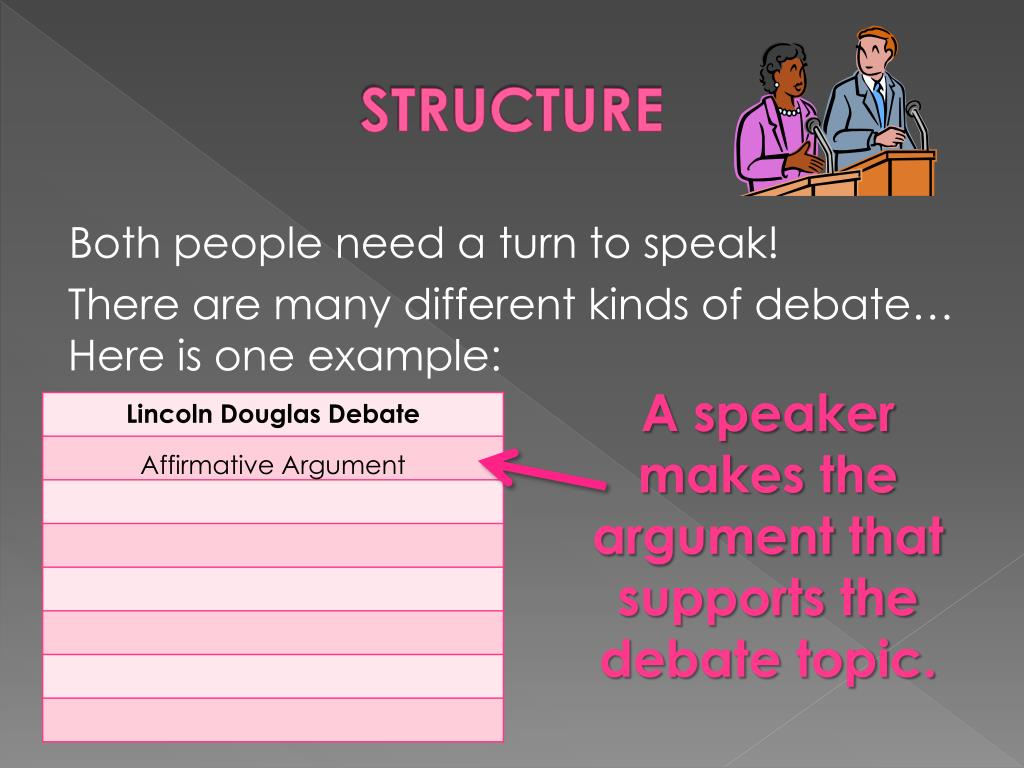 STRUCTURE

Both people need a turn to speak!

There are many different kinds of debate… Here is one example:

| Lincoln Douglas Debate |
|---|
| Affirmative Argument |
| |
| |
| |
| |
| |
| |

A speaker makes the argument that supports the debate topic.